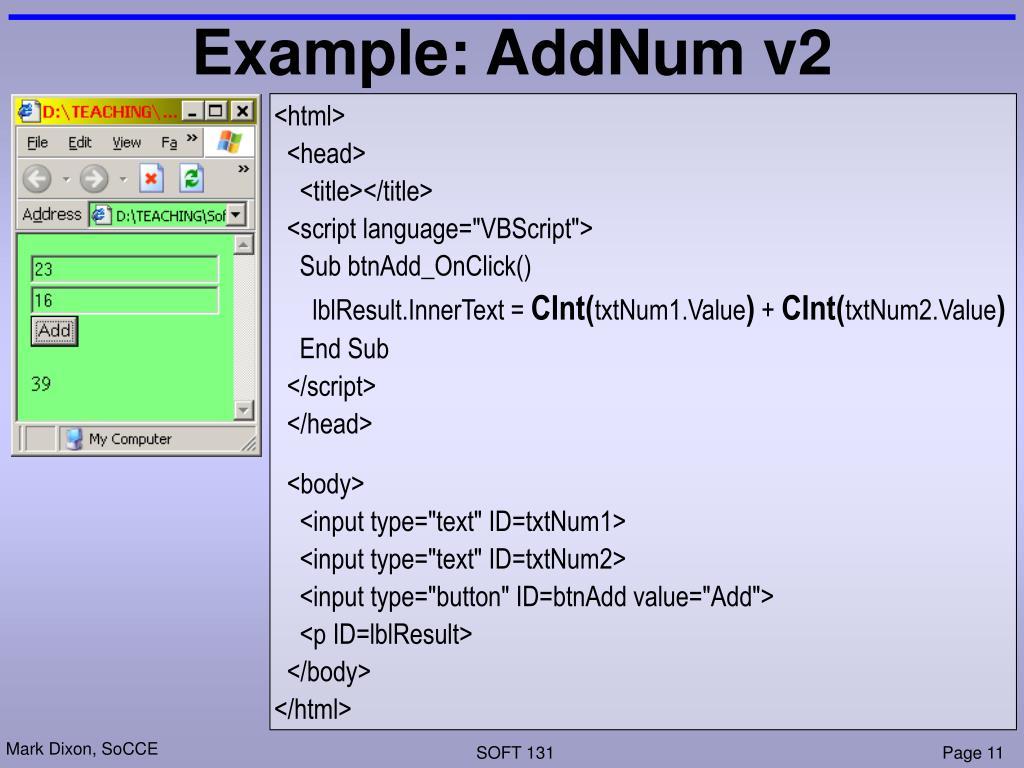 Example: AddNum v2

D:\TEACHING\...

File Edit View Fa »

Address D:\TEACHING\Sof

23

16

Add

39

My Computer

<html>
<head>
<title></title>
<script language="VBScript">
Sub btnAdd_OnClick()
lblResult.InnerText = CInt(txtNum1.Value) + CInt(txtNum2.Value)
End Sub
</script>
</head>

<body>
<input type="text" ID=txtNum1>
<input type="text" ID=txtNum2>
<input type="button" ID=btnAdd value="Add">
<p ID=lblResult>
</body>
</html>

Mark Dixon, SoCCE

SOFT 131

Page 11